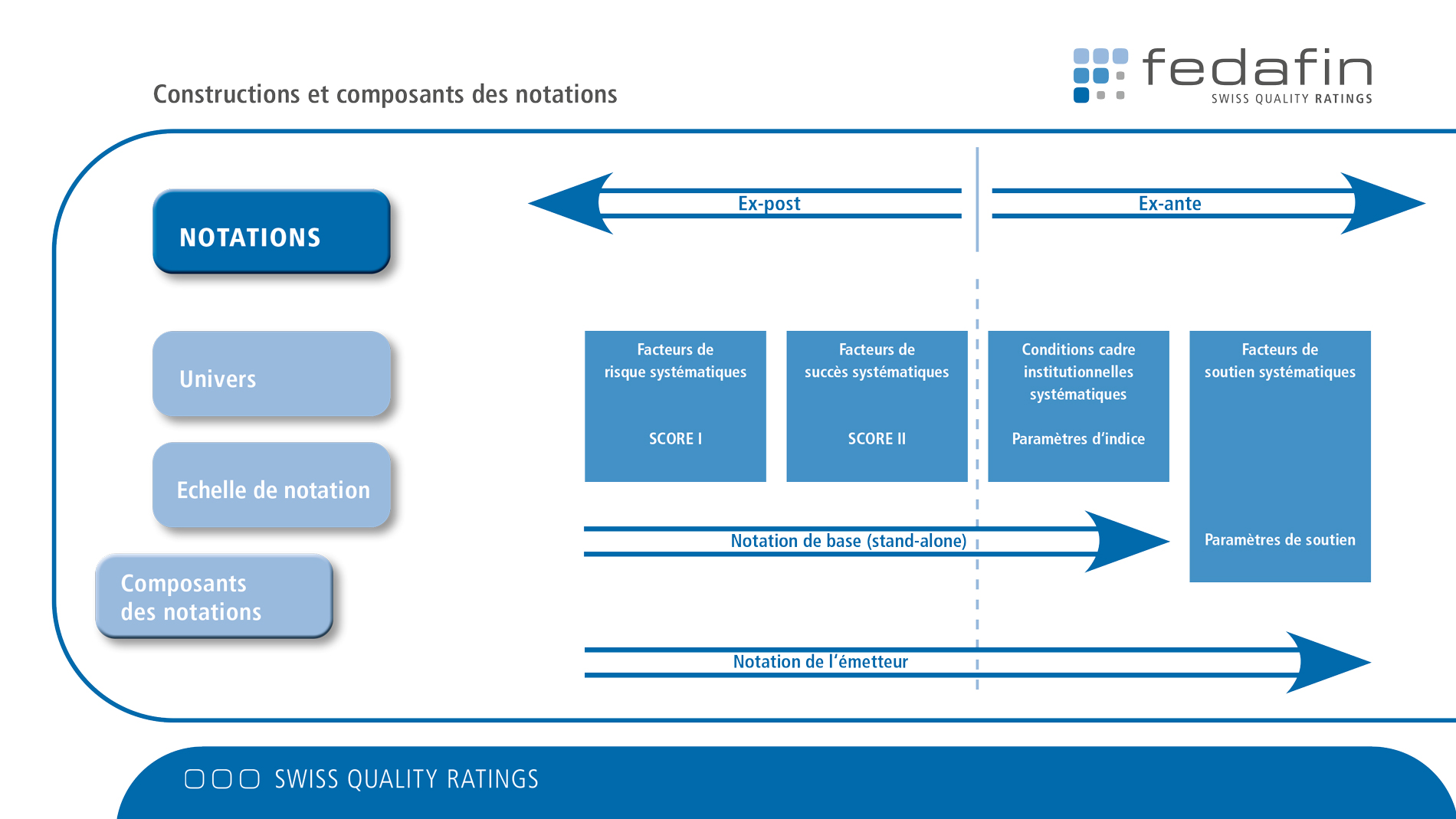 Constructions et composants des notations

fedafin
SWISS QUALITY RATINGS

NOTATIONS

Univers

Echelle de notation

Composants des notations

Ex-post

Ex-ante

Facteurs de risque systématiques

SCORE I

Facteurs de succès systématiques

SCORE II

Conditions cadre institutionnelles systématiques

Paramètres d'indice

Facteurs de soutien systématiques

Paramètres de soutien

Notation de base (stand-alone)

Notation de l'émetteur

SWISS QUALITY RATINGS